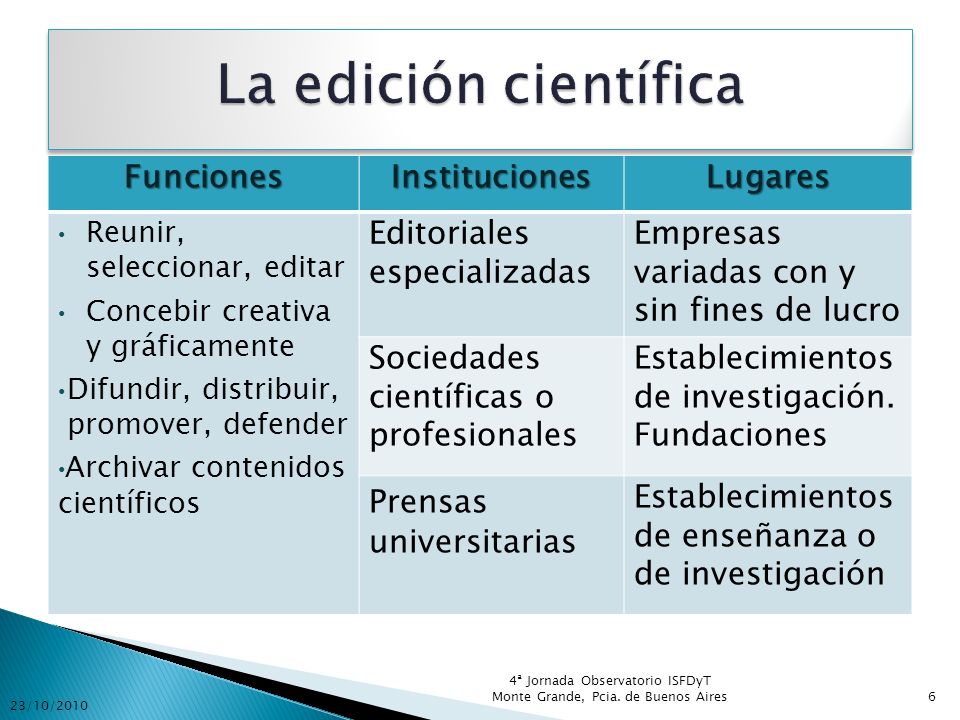 La edición científica

| Funciones | Instituciones | Lugares |
|---|---|---|
| • Reunir, seleccionar, editar • Concebir creativa y gráficamente •Difundir, distribuir, promover, defender •Archivar contenidos científicos | Editoriales especializadas | Empresas variadas con y sin fines de lucro |
| | Sociedades científicas o profesionales | Establecimientos de investigación. Fundaciones |
| | Prensas universitarias | Establecimientos de enseñanza o de investigación |

23/10/2010

4ª Jornada Observatorio ISFDyT
Monte Grande, Pcia. de Buenos Aires

6